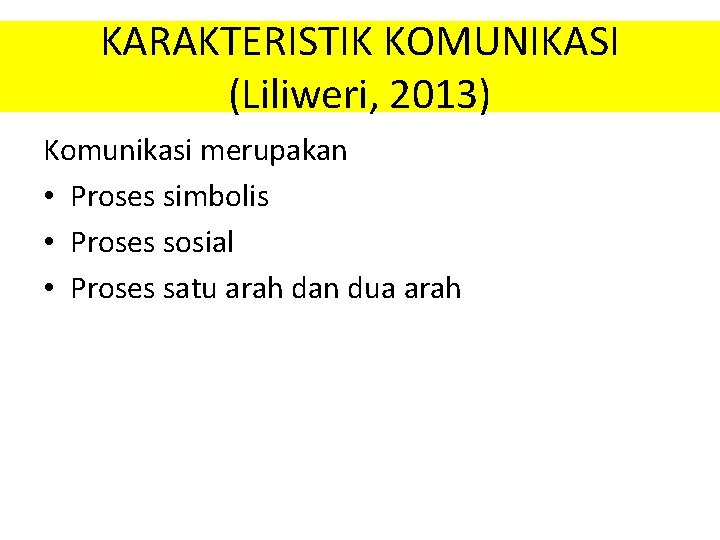 KARAKTERISTIK KOMUNIKASI (Liliweri, 2013)

Komunikasi merupakan
• Proses simbolis
• Proses sosial
• Proses satu arah dan dua arah